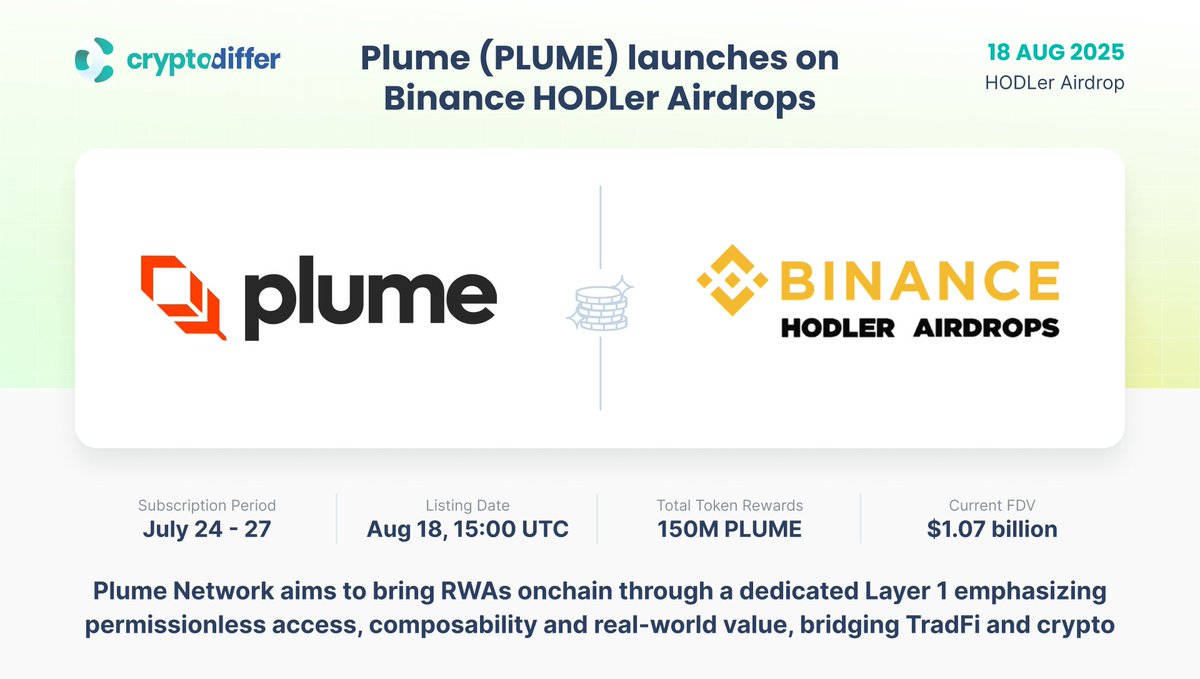 cryptodiffer

Plume (PLUME) launches on Binance HODLer Airdrops

18 AUG 2025
HODLer Airdrop

plume

BINANCE
HODLER AIRDROPS

Subscription Period
July 24 - 27

Listing Date
Aug 18, 15:00 UTC

Total Token Rewards
150M PLUME

Current FDV
$1.07 billion

Plume Network aims to bring RWAs onchain through a dedicated Layer 1 emphasizing permissionless access, composability and real-world value, bridging TradFi and crypto